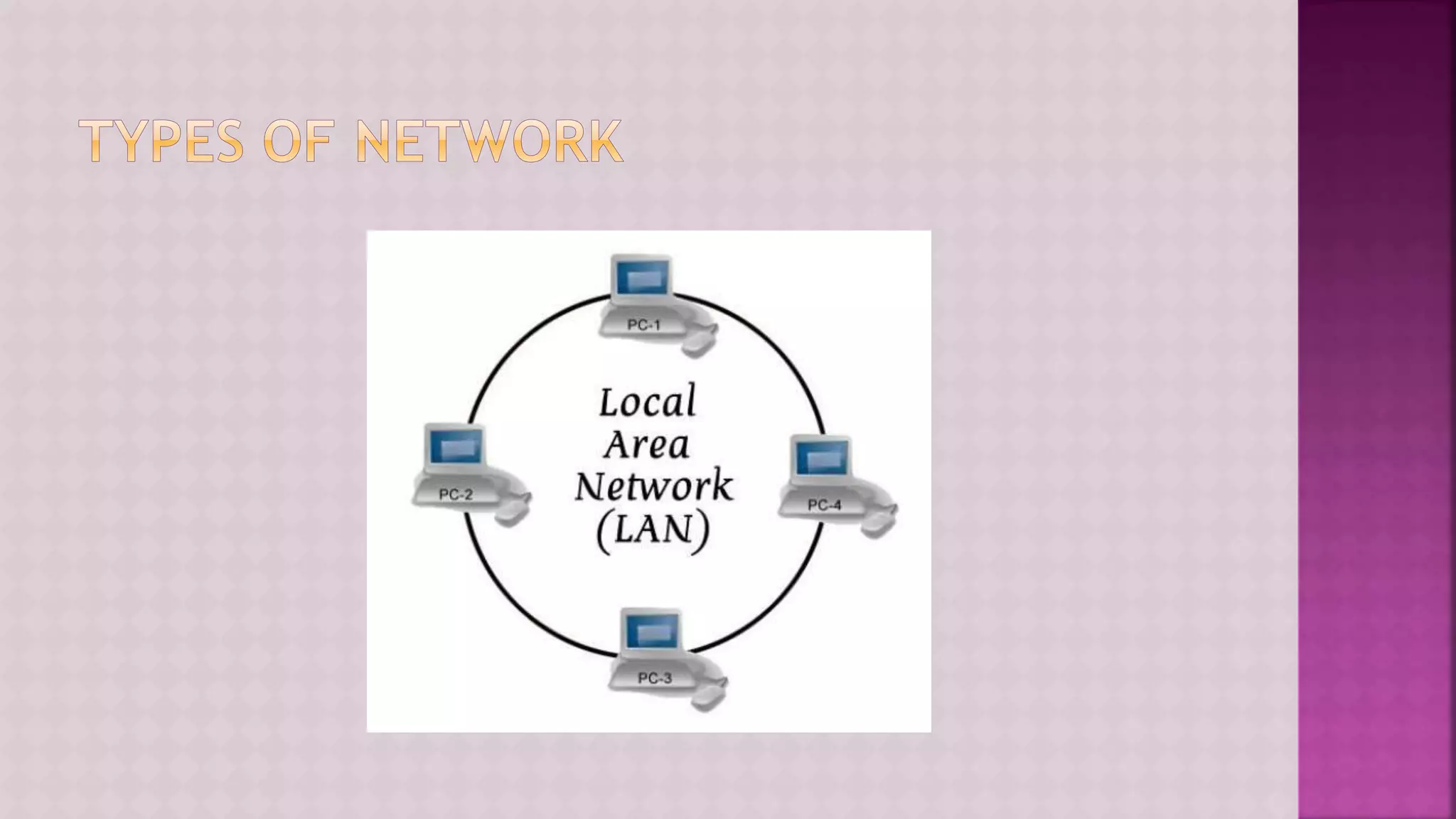 TYPES OF NETWORK

PC-1

PC-2

Local Area Network (LAN)

PC-4

PC-3